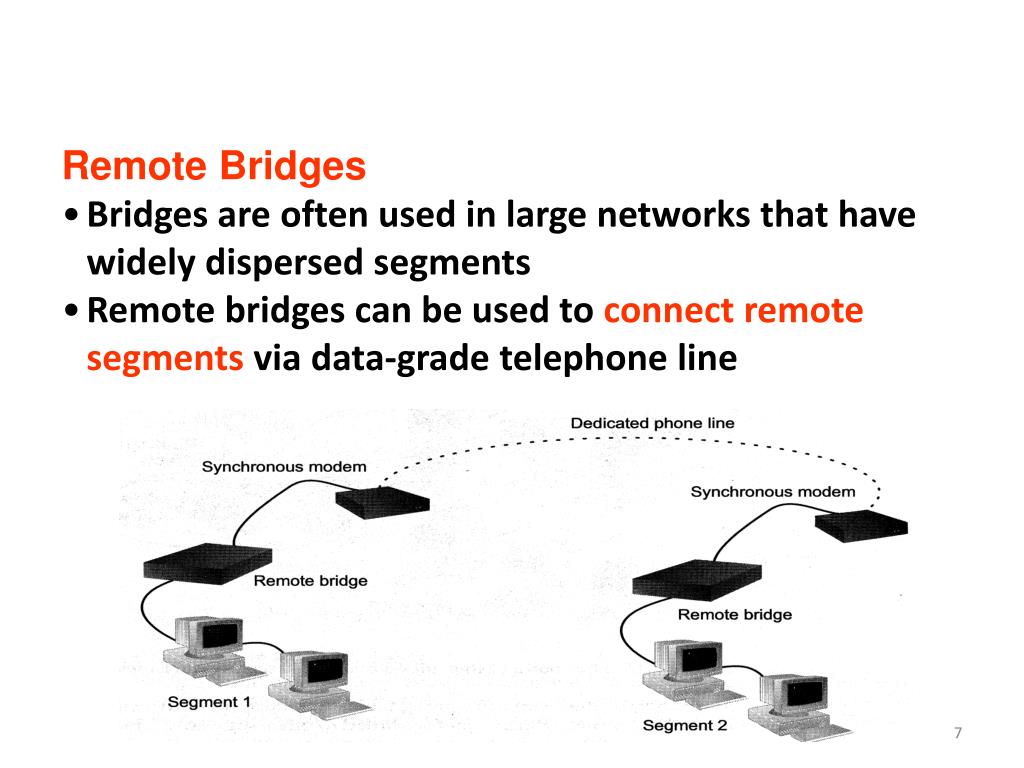 Remote Bridges

• Bridges are often used in large networks that have widely dispersed segments

• Remote bridges can be used to connect remote segments via data-grade telephone line

Dedicated phone line

Synchronous modem

Synchronous modem

Remote bridge

Remote bridge

Segment 1

Segment 2

7